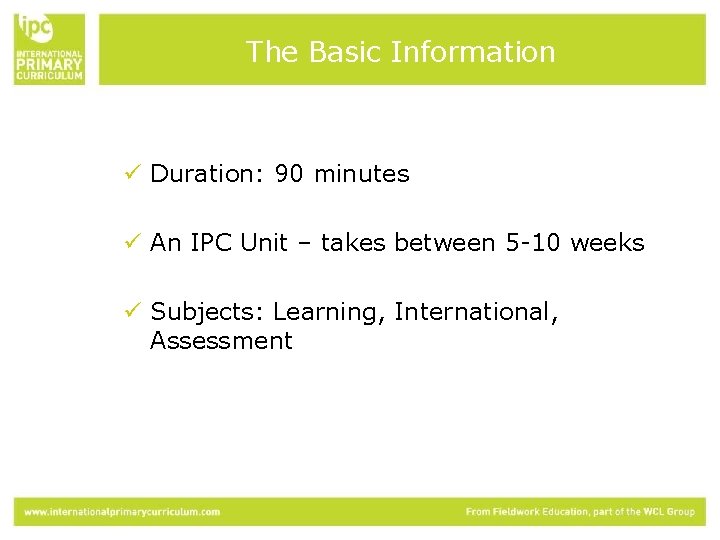 ipc
INTERNATIONAL
PRIMARY
CURRICULUM

The Basic Information

✓ Duration: 90 minutes

✓ An IPC Unit – takes between 5-10 weeks

✓ Subjects: Learning, International, Assessment

www.internationalprimarycurriculum.com

From Fieldwork Education, part of the WCL Group